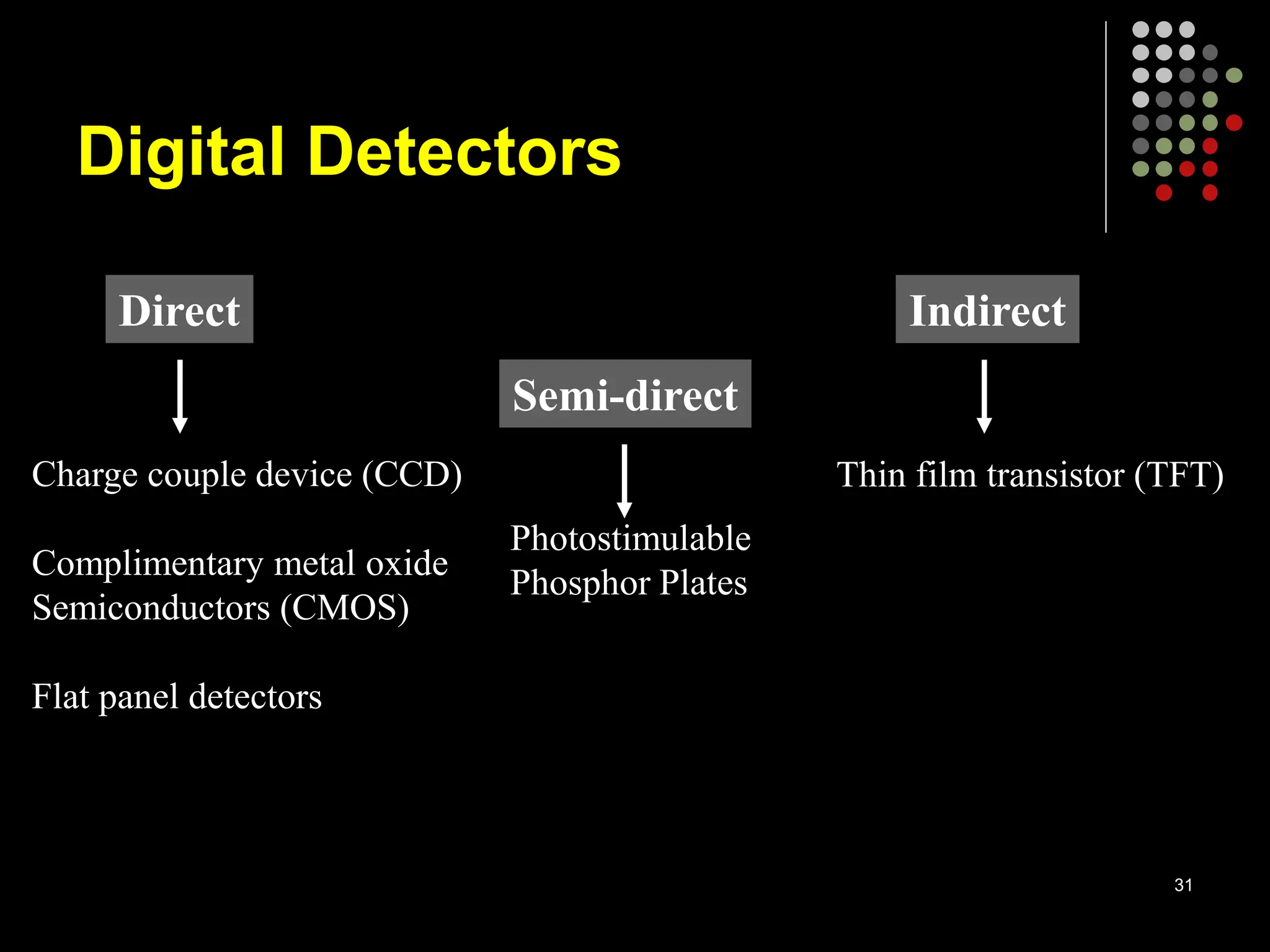 Digital Detectors

Direct

Charge couple device (CCD)

Complimentary metal oxide Semiconductors (CMOS)

Flat panel detectors

Semi-direct

Photostimulable Phosphor Plates

Indirect

Thin film transistor (TFT)

31